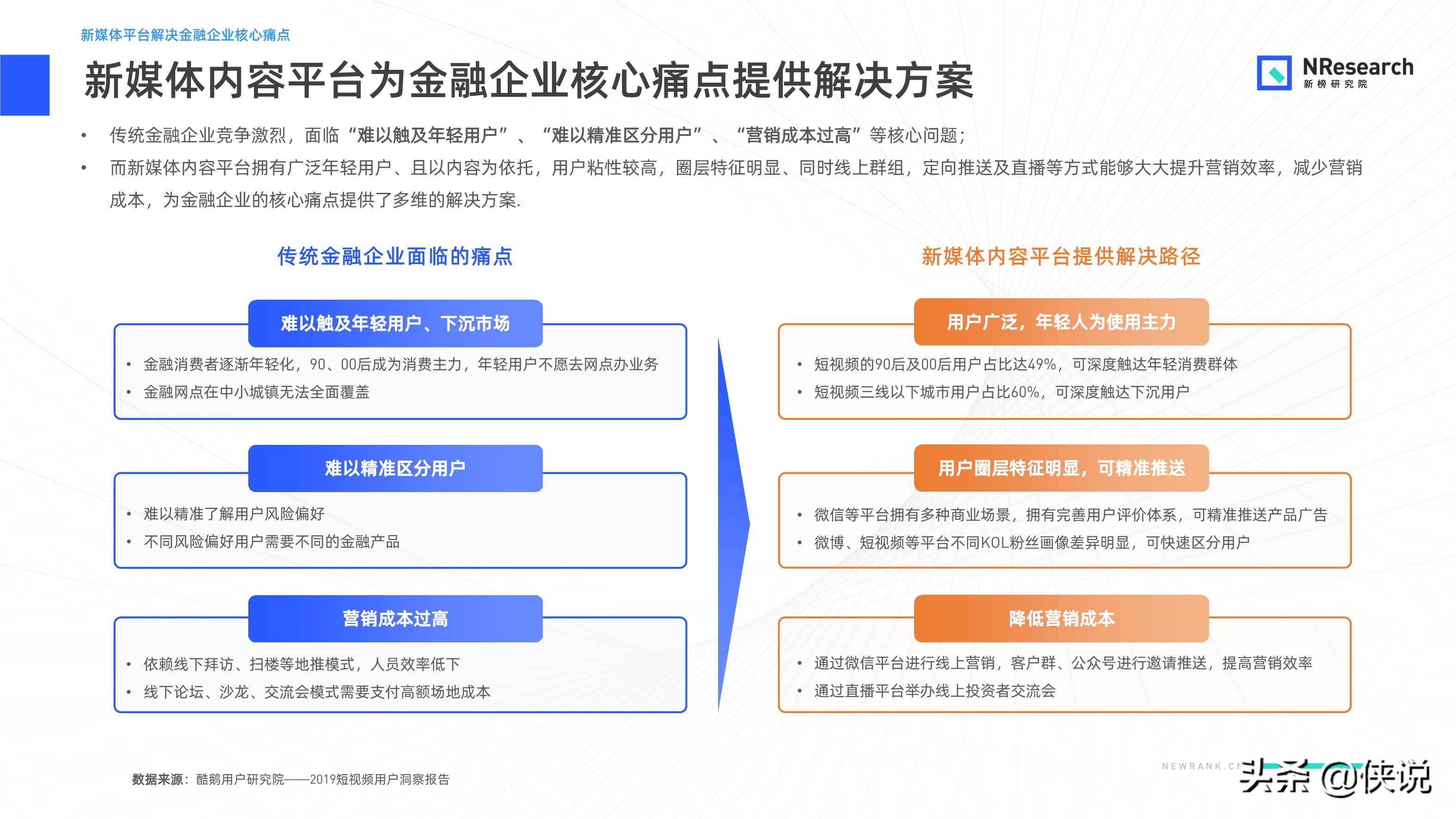 新媒体平台解决金融企业核心痛点

新媒体内容平台为金融企业核心痛点提供解决方案

NResearch
新榜研究院

• 传统金融企业竞争激烈，面临“难以触及年轻用户”、“难以精准区分用户”、“营销成本过高”等核心问题；
• 而新媒体内容平台拥有广泛年轻用户、且以内容为依托，用户粘性较高，圈层特征明显、同时线上群组，定向推送及直播等方式能够大大提升营销效率，减少营销成本，为金融企业的核心痛点提供了多维的解决方案.

传统金融企业面临的痛点

难以触及年轻用户、下沉市场
• 金融消费者逐渐年轻化，90、00后成为消费主力，年轻用户不愿去网点办业务
• 金融网点在中小城镇无法全面覆盖

难以精准区分用户
• 难以精准了解用户风险偏好
• 不同风险偏好用户需要不同的金融产品

营销成本过高
• 依赖线下拜访、扫楼等地推模式，人员效率低下
• 线下论坛、沙龙、交流会模式需要支付高额场地成本

新媒体内容平台提供解决路径

用户广泛，年轻人为使用主力
• 短视频的90后及00后用户占比达49%，可深度触达年轻消费群体
• 短视频三线以下城市用户占比60%，可深度触达下沉用户

用户圈层特征明显，可精准推送
• 微信等平台拥有多种商业场景，拥有完善用户评价体系，可精准推送产品广告
• 微博、短视频等平台不同KOL粉丝画像差异明显，可快速区分用户

降低营销成本
• 通过微信平台进行线上营销，客户群、公众号进行邀请推送，提高营销效率
• 通过直播平台举办线上投资者交流会

数据来源：酷鹅用户研究院——2019短视频用户洞察报告

NEWRANK.CN
头条 @侠说